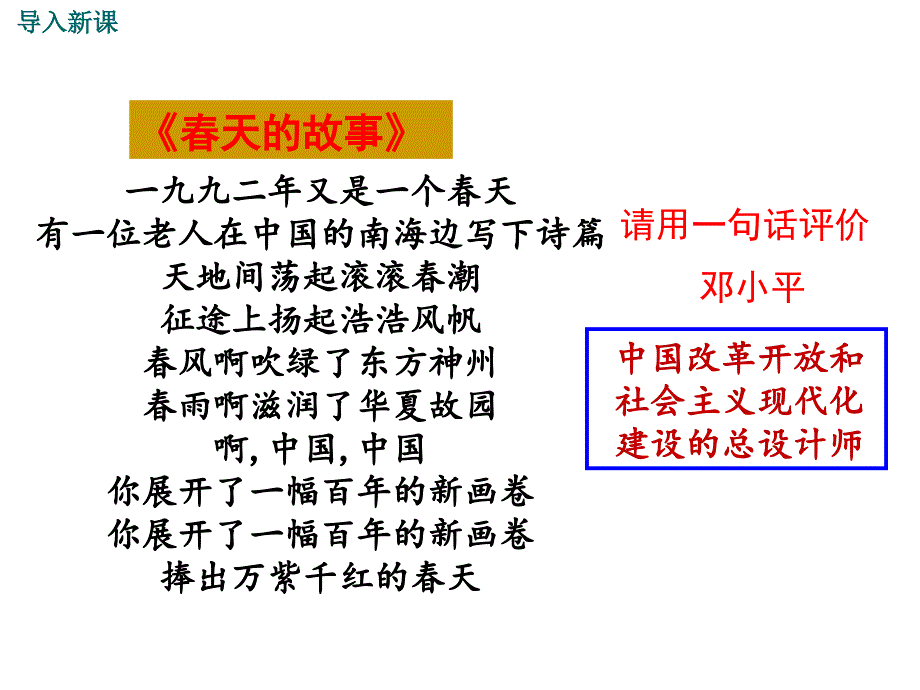 导入新课

《春天的故事》

一九九二年又是一个春天
有一位老人在中国的南海边写下诗篇
天地间荡起滚滚春潮
征途上扬起浩浩风帆
春风啊吹绿了东方神州
春雨啊滋润了华夏故园
啊, 中国, 中国
你展开了一幅百年的新画卷
你展开了一幅百年的新画卷
捧出万紫千红的春天

请用一句话评价
邓小平

中国改革开放和社会主义现代化建设的总设计师